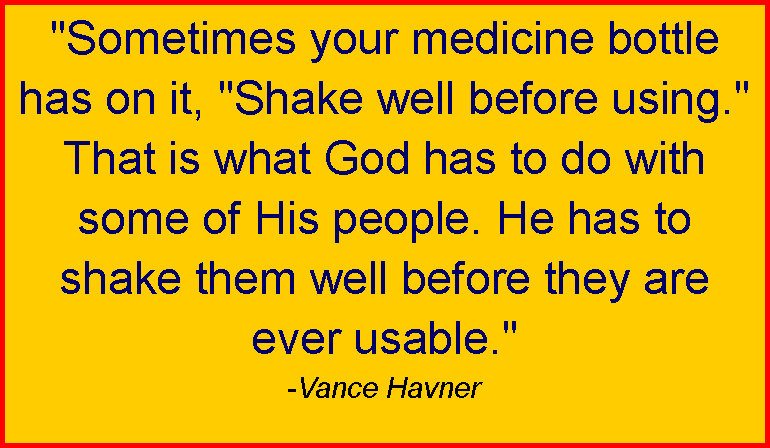 "Sometimes your medicine bottle has on it, "Shake well before using." That is what God has to do with some of His people. He has to shake them well before they are ever usable."

-Vance Havner